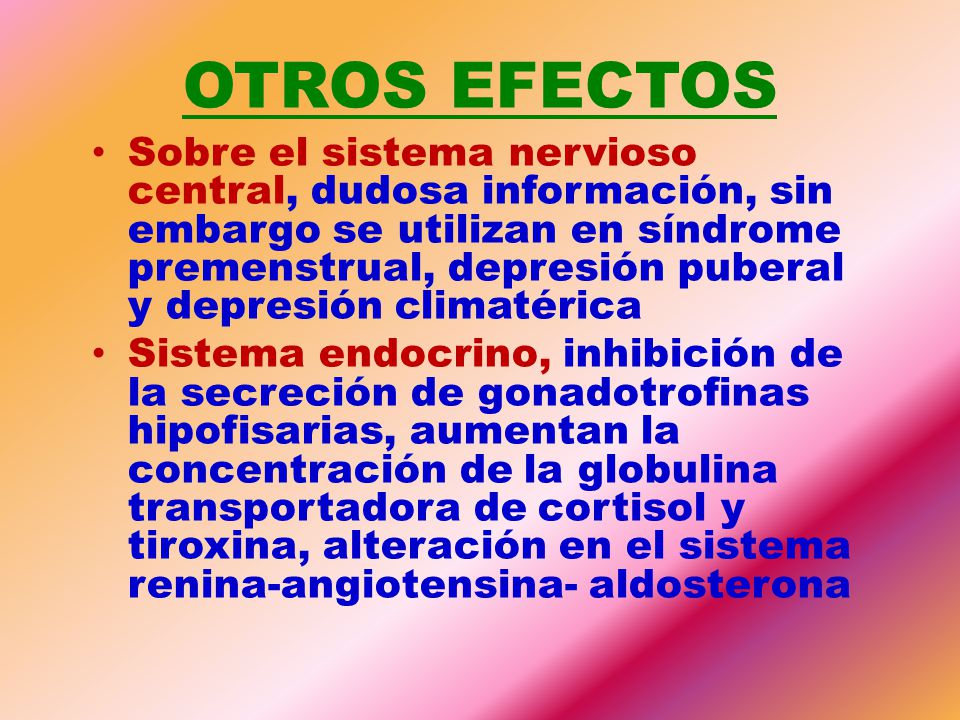 OTROS EFECTOS

• Sobre el sistema nervioso central, dudosa información, sin embargo se utilizan en síndrome premenstrual, depresión puberal y depresión climatérica

• Sistema endocrino, inhibición de la secreción de gonadotrofinas hipofisarias, aumentan la concentración de la globulina transportadora de cortisol y tiroxina, alteración en el sistema renina-angiotensina- aldosterona